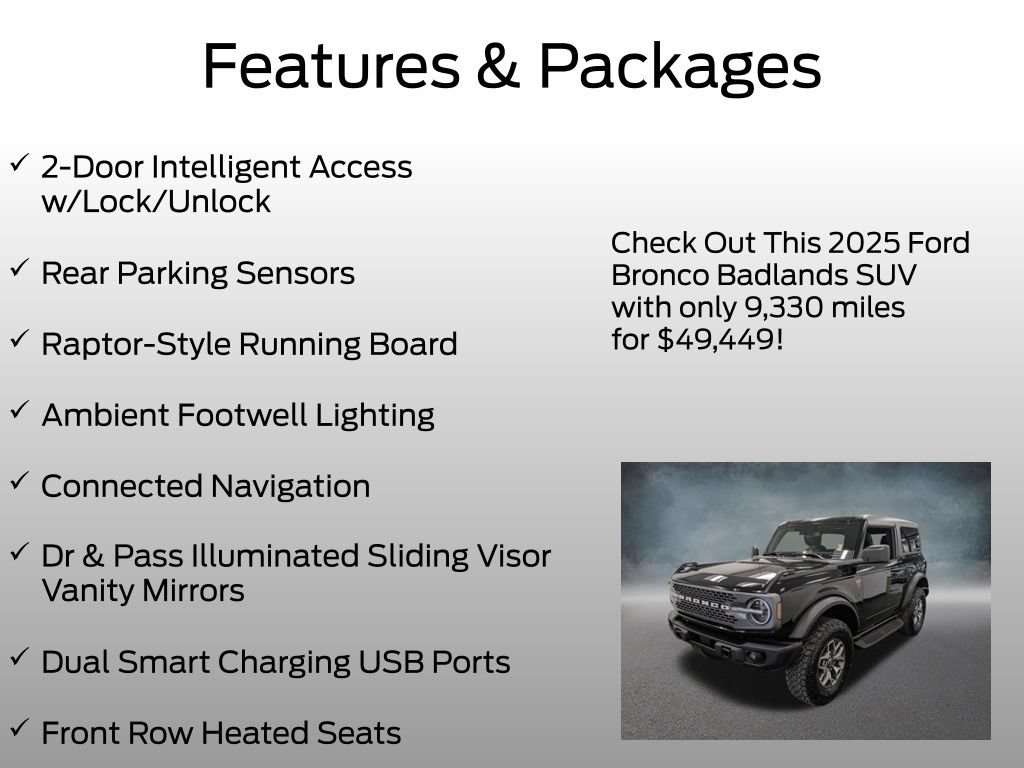 Features & Packages

✓ 2-Door Intelligent Access w/Lock/Unlock

✓ Rear Parking Sensors

✓ Raptor-Style Running Board

✓ Ambient Footwell Lighting

✓ Connected Navigation

✓ Dr & Pass Illuminated Sliding Visor Vanity Mirrors

✓ Dual Smart Charging USB Ports

✓ Front Row Heated Seats

Check Out This 2025 Ford Bronco Badlands SUV with only 9,330 miles for $49,449!

BRONCO